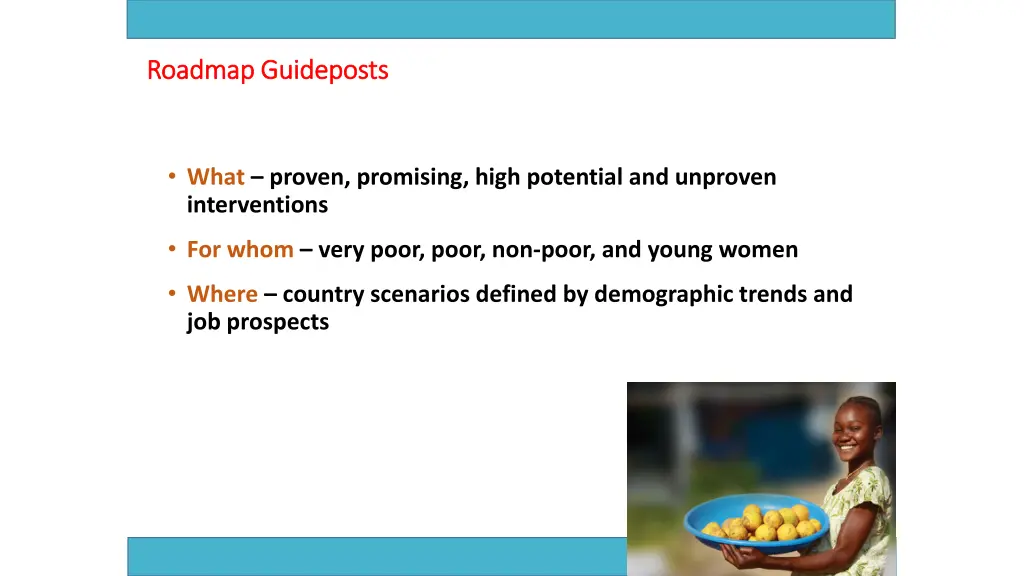 Roadmap Guideposts

• What – proven, promising, high potential and unproven interventions

• For whom – very poor, poor, non-poor, and young women

• Where – country scenarios defined by demographic trends and job prospects